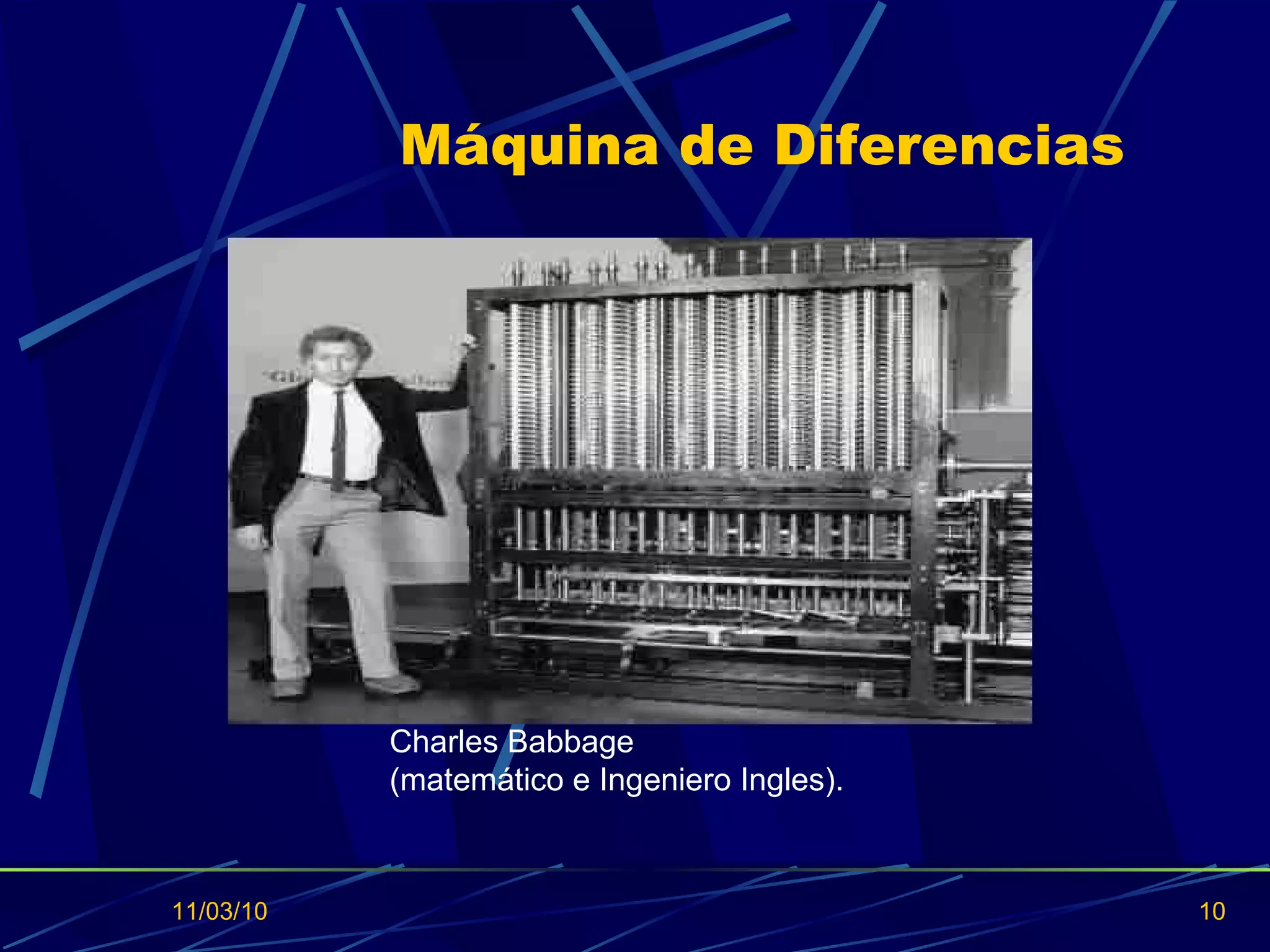 Máquina de Diferencias

Charles Babbage
(matemático e Ingeniero Ingles).

11/03/10

10